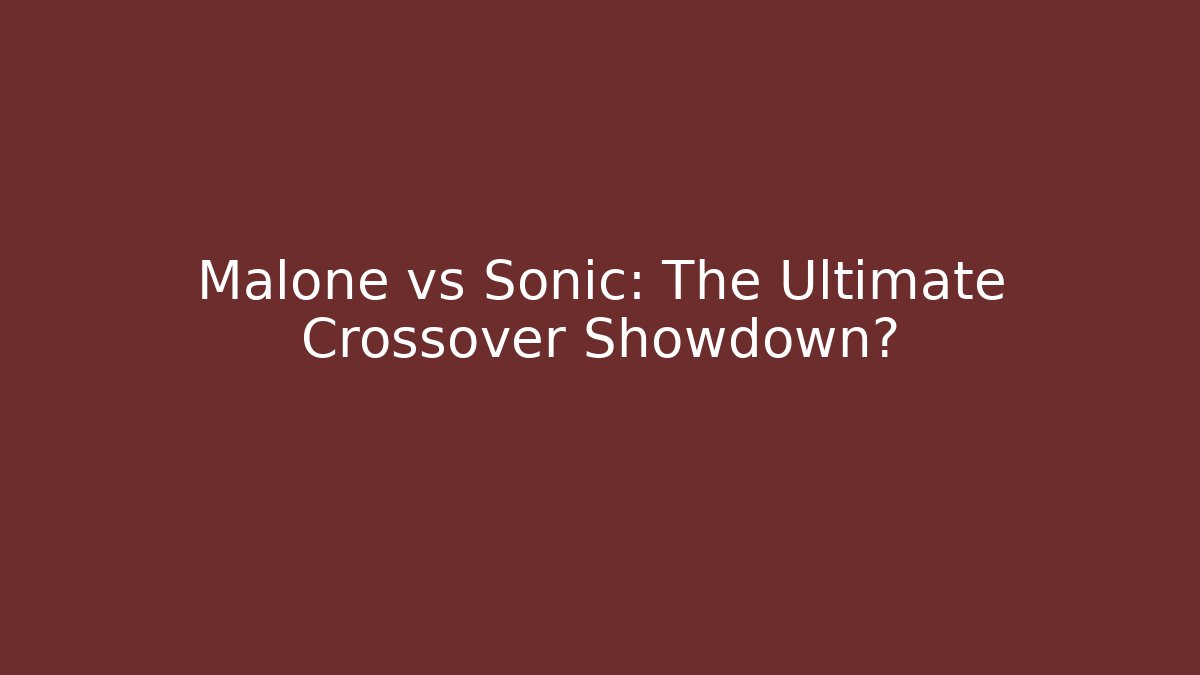 Malone vs Sonic: The Ultimate Crossover Showdown?